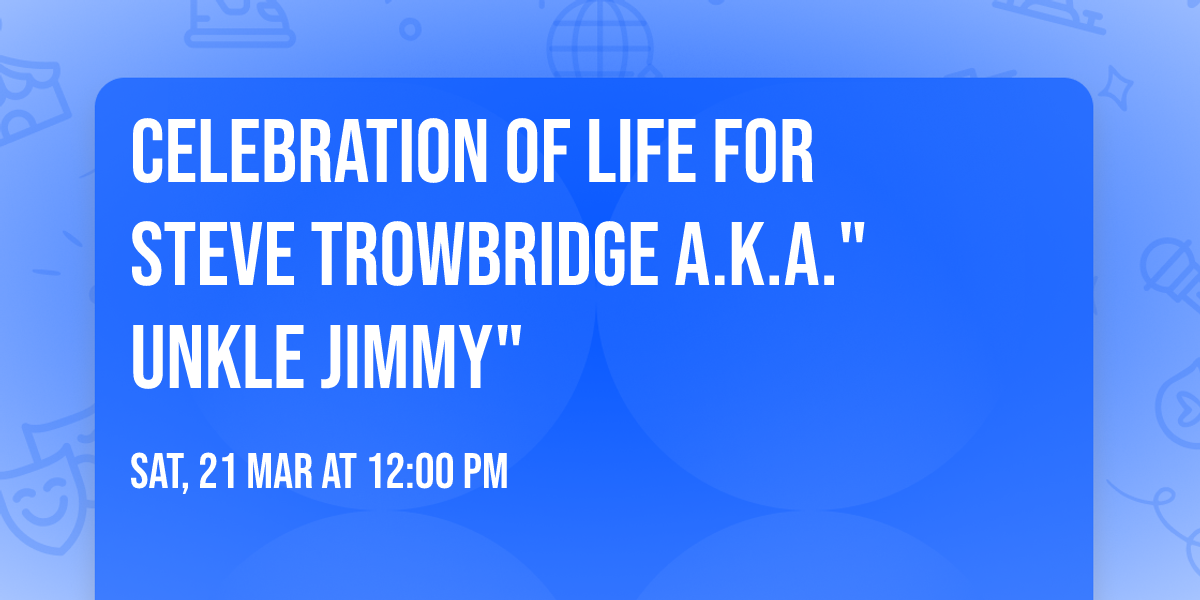 CELEBRATION OF LIFE FOR STEVE TROWBRIDGE A.K.A." UNKLE JIMMY"

SAT, 21 MAR AT 12:00 PM